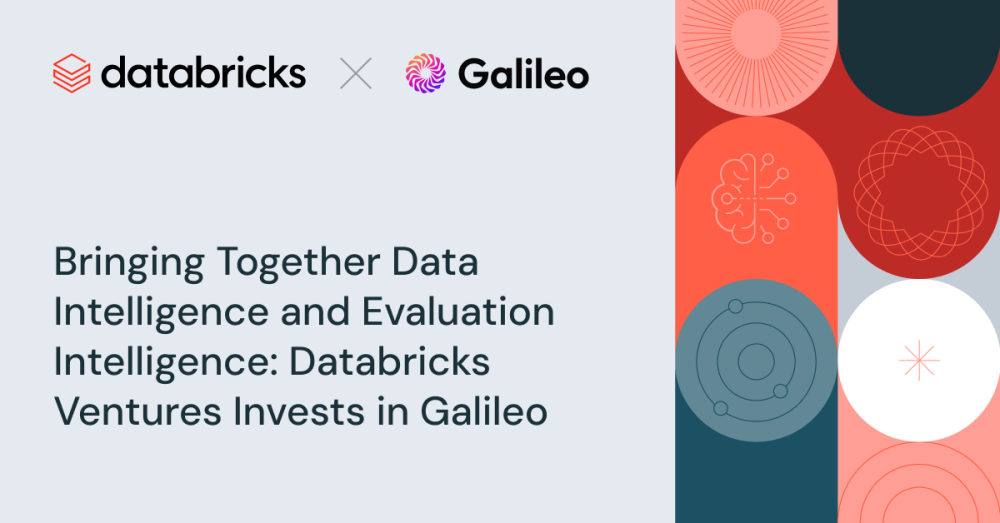 databricks × Galileo

Bringing Together Data Intelligence and Evaluation Intelligence: Databricks Ventures Invests in Galileo